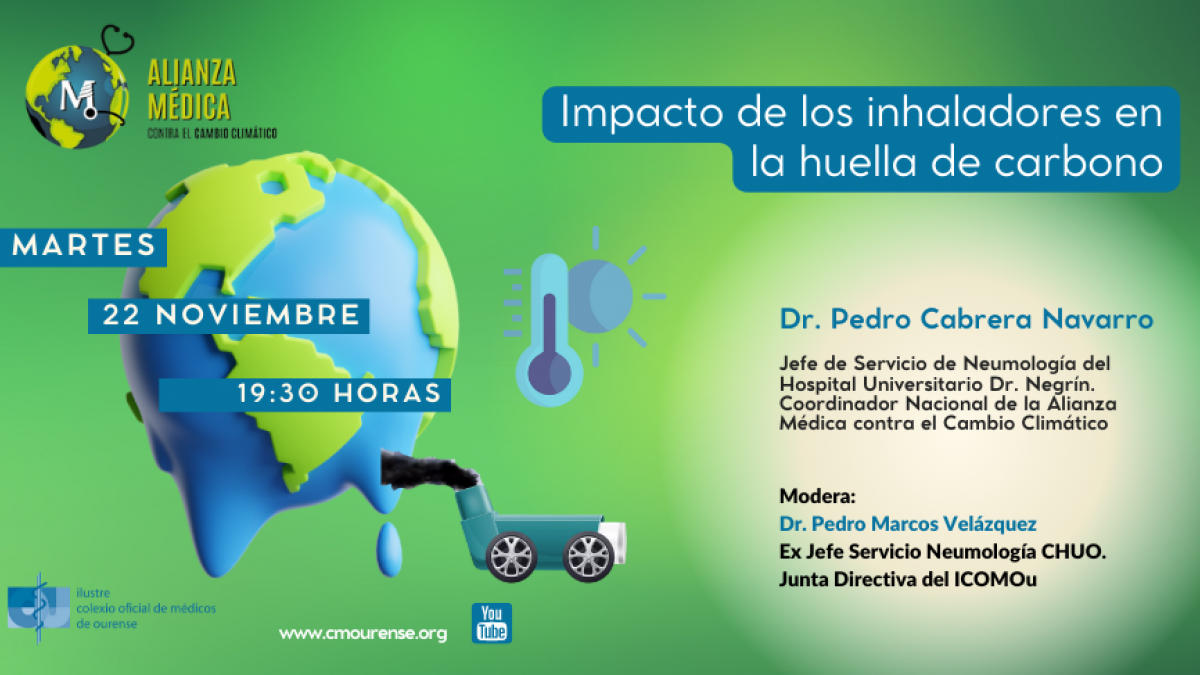 M.

ALIANZA MÉDICA
CONTRA EL CAMBIO CLIMÁTICO

Impacto de los inhaladores en la huella de carbono

MARTES

22 NOVIEMBRE

19:30 HORAS

Dr. Pedro Cabrera Navarro

Jefe de Servicio de Neumología del Hospital Universitario Dr. Negrín. Coordinador Nacional de la Alianza Médica contra el Cambio Climático

Modera:
Dr. Pedro Marcos Velázquez
Ex Jefe Servicio Neumología CHUO.
Junta Directiva del ICOMOu

ilustre colexio oficial de médicos de ourense

www.cmourense.org

You Tube